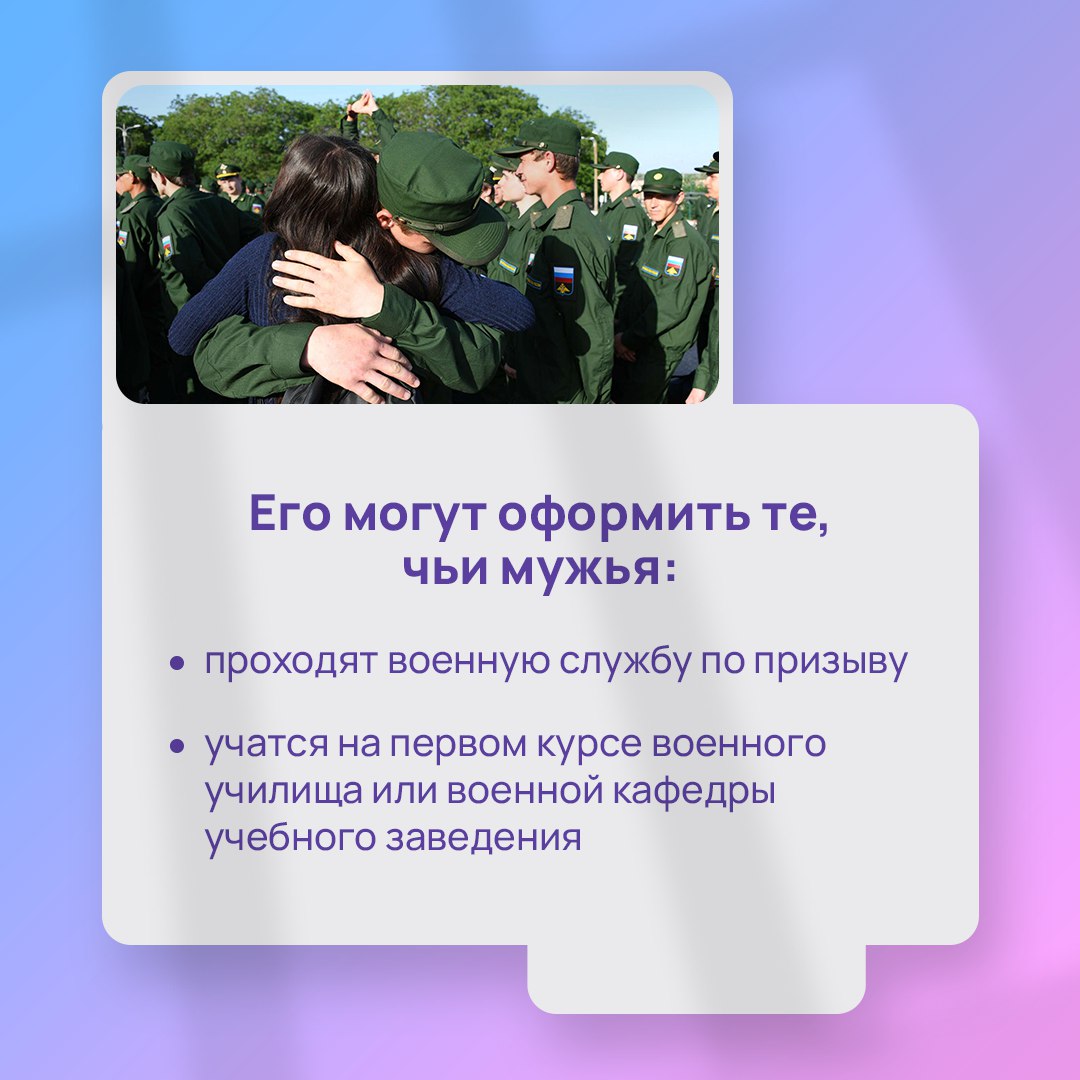 Его могут оформить те, чьи мужья:

• проходят военную службу по призыву

• учатся на первом курсе военного училища или военной кафедры учебного заведения